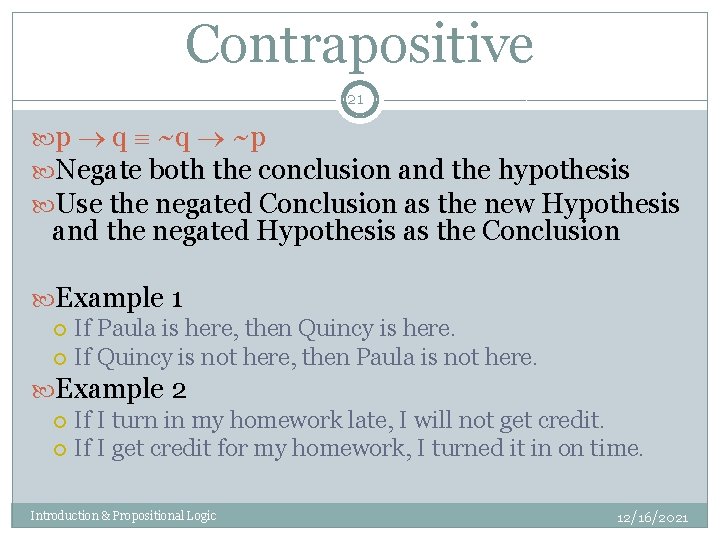 Contrapositive

21

$p \rightarrow q \equiv \sim q \rightarrow \sim p$

Negate both the conclusion and the hypothesis

Use the negated Conclusion as the new Hypothesis and the negated Hypothesis as the Conclusion

Example 1

If Paula is here, then Quincy is here.

If Quincy is not here, then Paula is not here.

Example 2

If I turn in my homework late, I will not get credit.

If I get credit for my homework, I turned it in on time.

Introduction & Propositional Logic

12/16/2021